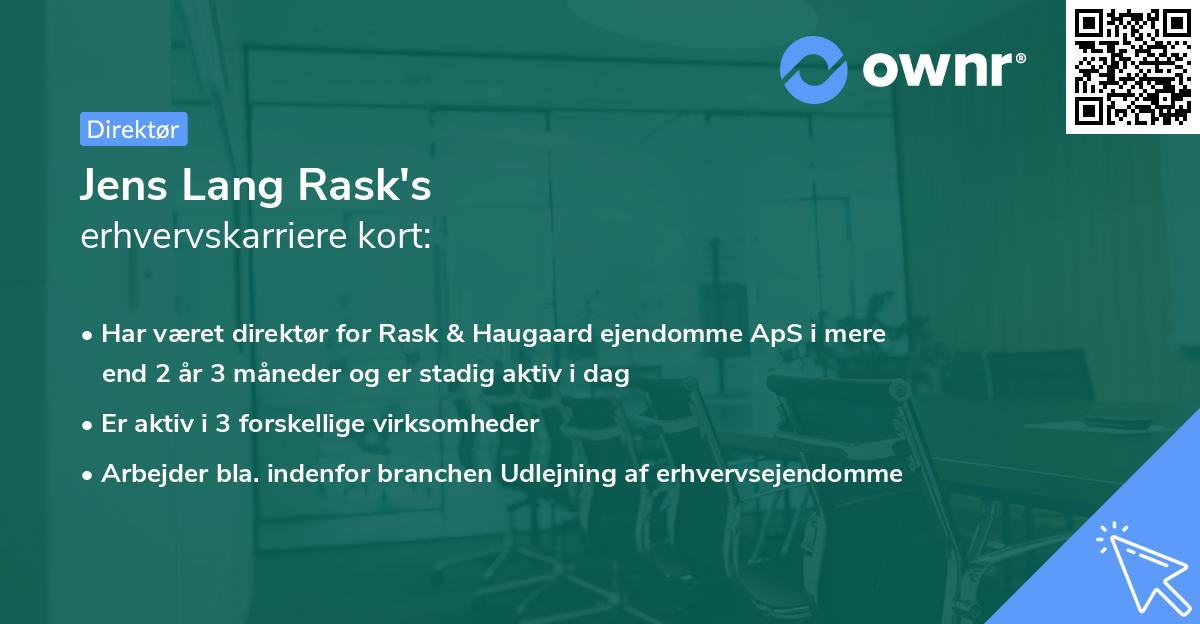 ownr®

Direktør

Jens Lang Rask's
erhvervskarriere kort:

• Har været direktør for Rask & Haugaard ejendomme ApS i mere end 2 år 3 måneder og er stadig aktiv i dag
• Er aktiv i 3 forskellige virksomheder
• Arbejder bla. indenfor branchen Udlejning af erhvervsejendomme